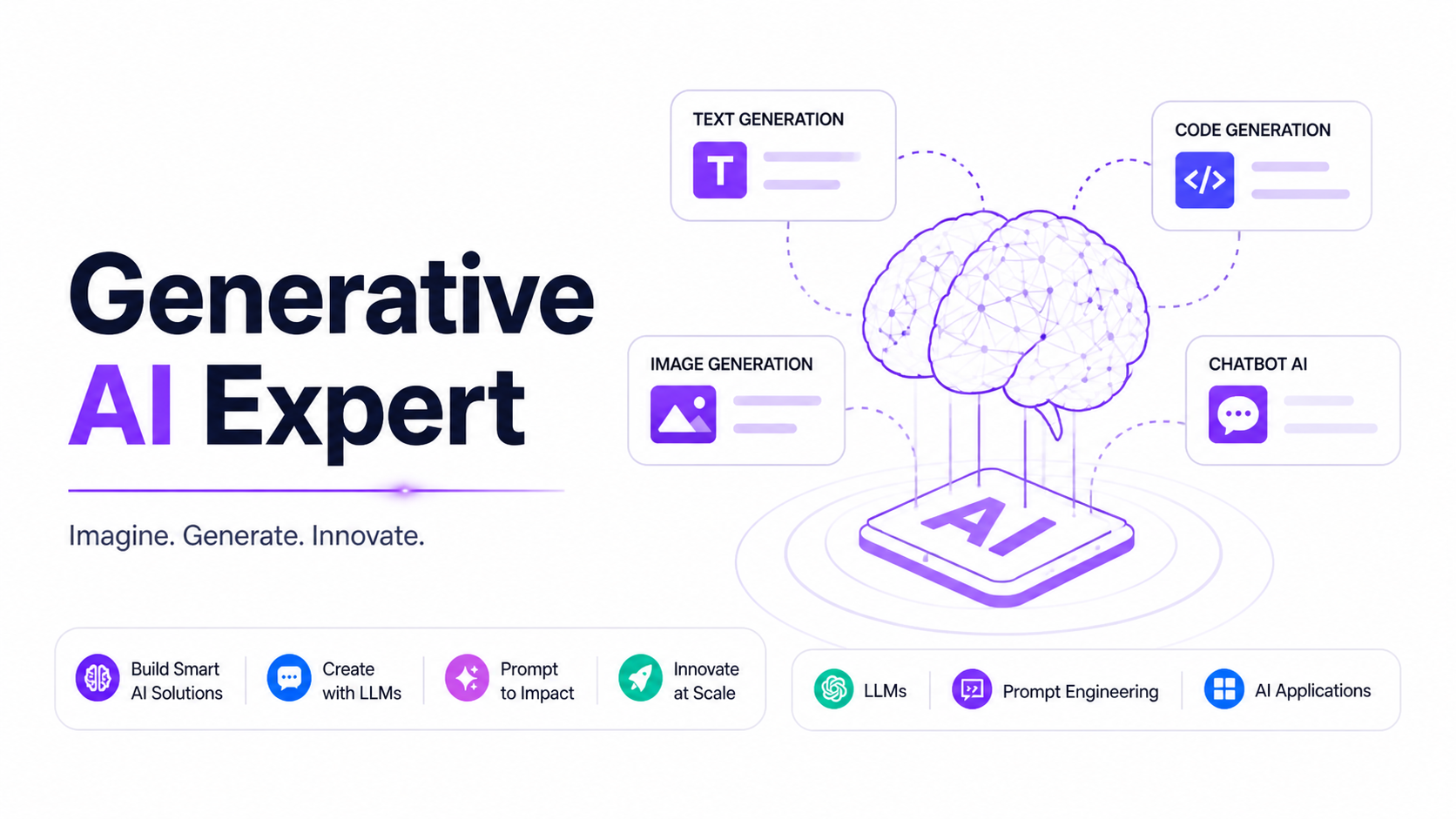 Generative
AI Expert

Imagine. Generate. Innovate.

TEXT GENERATION

T

CODE GENERATION

</>

IMAGE GENERATION

CHATBOT AI

AI

Build Smart AI Solutions

Create with LLMs

Prompt to Impact

Innovate at Scale

LLMs

Prompt Engineering

AI Applications